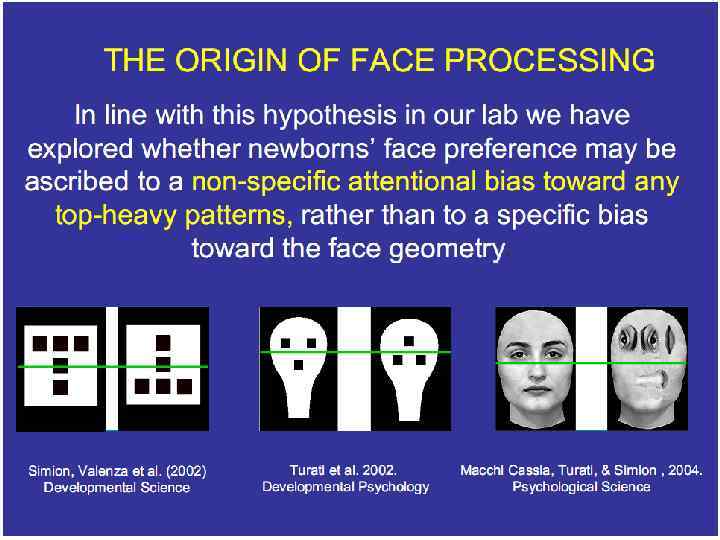 THE ORIGIN OF FACE PROCESSING

In line with this hypothesis in our lab we have explored whether newborns' face preference may be ascribed to a non-specific attentional bias toward any top-heavy patterns, rather than to a specific bias toward the face geometry

Simion, Valenza et al. (2002)
Developmental Science

Turati et al. 2002.
Developmental Psychology

Macchi Cassia, Turati, & Simion , 2004.
Psychological Science